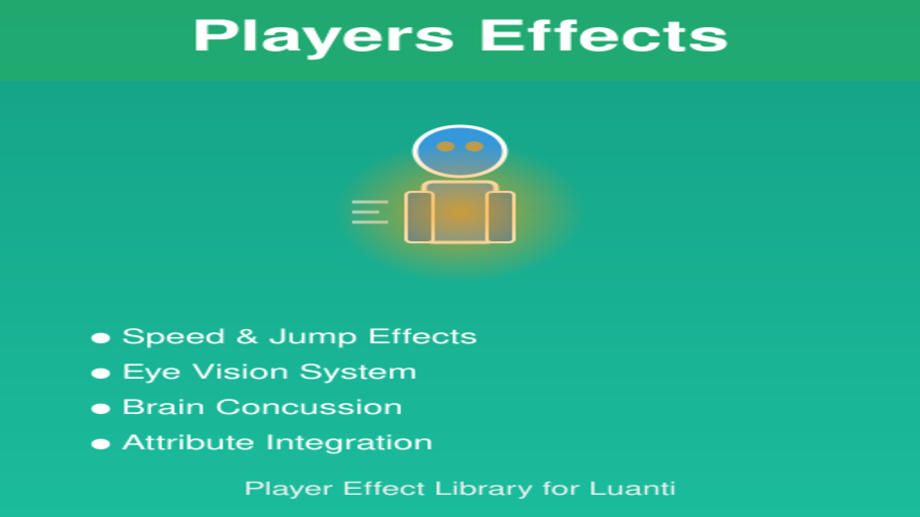 Players Effects

- Speed & Jump Effects
- Eye Vision System
- Brain Concussion
- Attribute Integration

Player Effect Library for Luanti